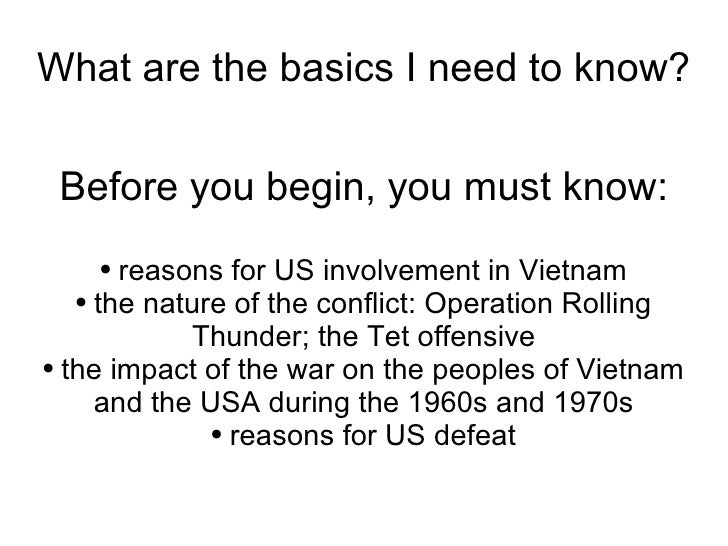 What are the basics I need to know?

Before you begin, you must know:

• reasons for US involvement in Vietnam
• the nature of the conflict: Operation Rolling Thunder; the Tet offensive
• the impact of the war on the peoples of Vietnam and the USA during the 1960s and 1970s
• reasons for US defeat